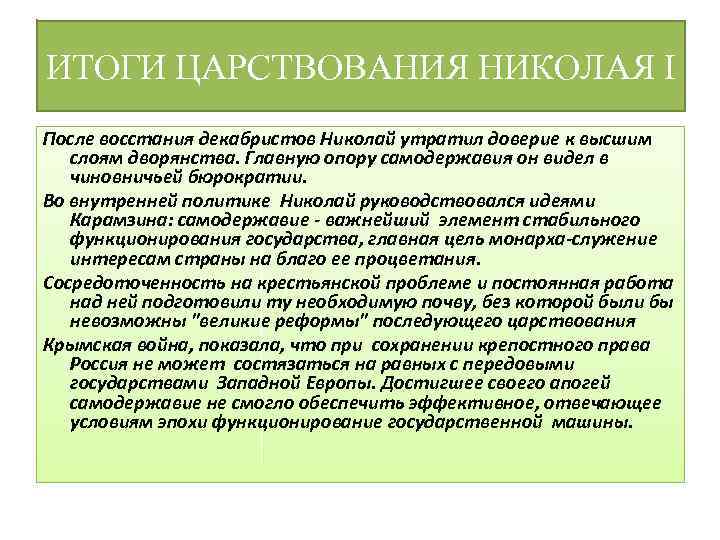 ИТОГИ ЦАРСТВОВАНИЯ НИКОЛАЯ I

После восстания декабристов Николай утратил доверие к высшим слоям дворянства. Главную опору самодержавия он видел в чиновничьей бюрократии.

Во внутренней политике Николай руководствовался идеями Карамзина: самодержавие - важнейший элемент стабильного функционирования государства, главная цель монарха-служение интересам страны на благо ее процветания.

Сосредоточенность на крестьянской проблеме и постоянная работа над ней подготовили ту необходимую почву, без которой были бы невозможны "великие реформы" последующего царствования

Крымская война, показала, что при сохранении крепостного права Россия не может состязаться на равных с передовыми государствами Западной Европы. Достигшее своего апогей самодержавие не смогло обеспечить эффективное, отвечающее условиям эпохи функционирование государственной машины.